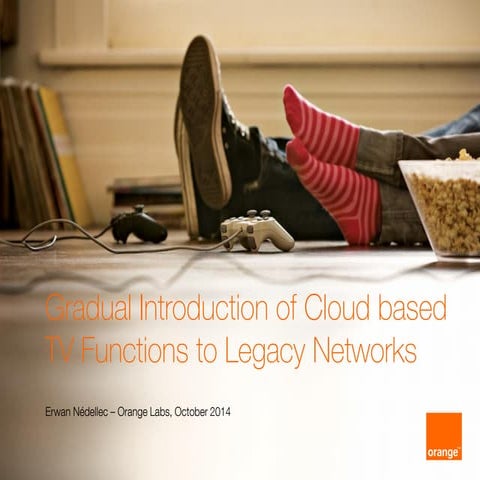 Gradual Introduction of Cloud based TV Functions to Legacy Networks

Erwan Nédellec – Orange Labs, October 2014

orange™